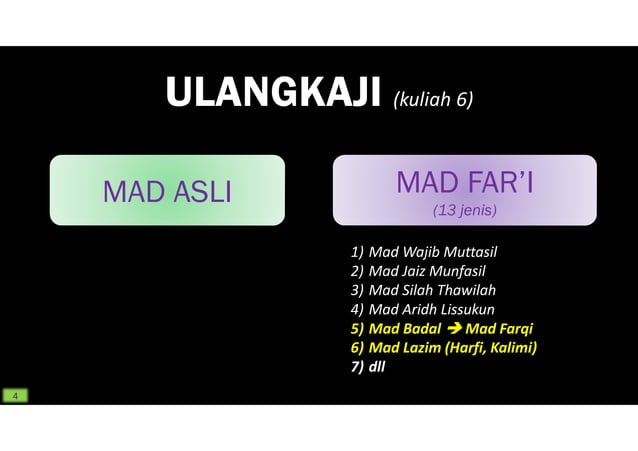 ULANGKAJI (kuliah 6)

MAD ASLI

MAD FAR'I
(13 jenis)

1) Mad Wajib Muttasil
2) Mad Jaiz Munfasil
3) Mad Silah Thawilah
4) Mad Aridh Lissukun
5) Mad Badal → Mad Farqi
6) Mad Lazim (Harfi, Kalimi)
7) dll

4